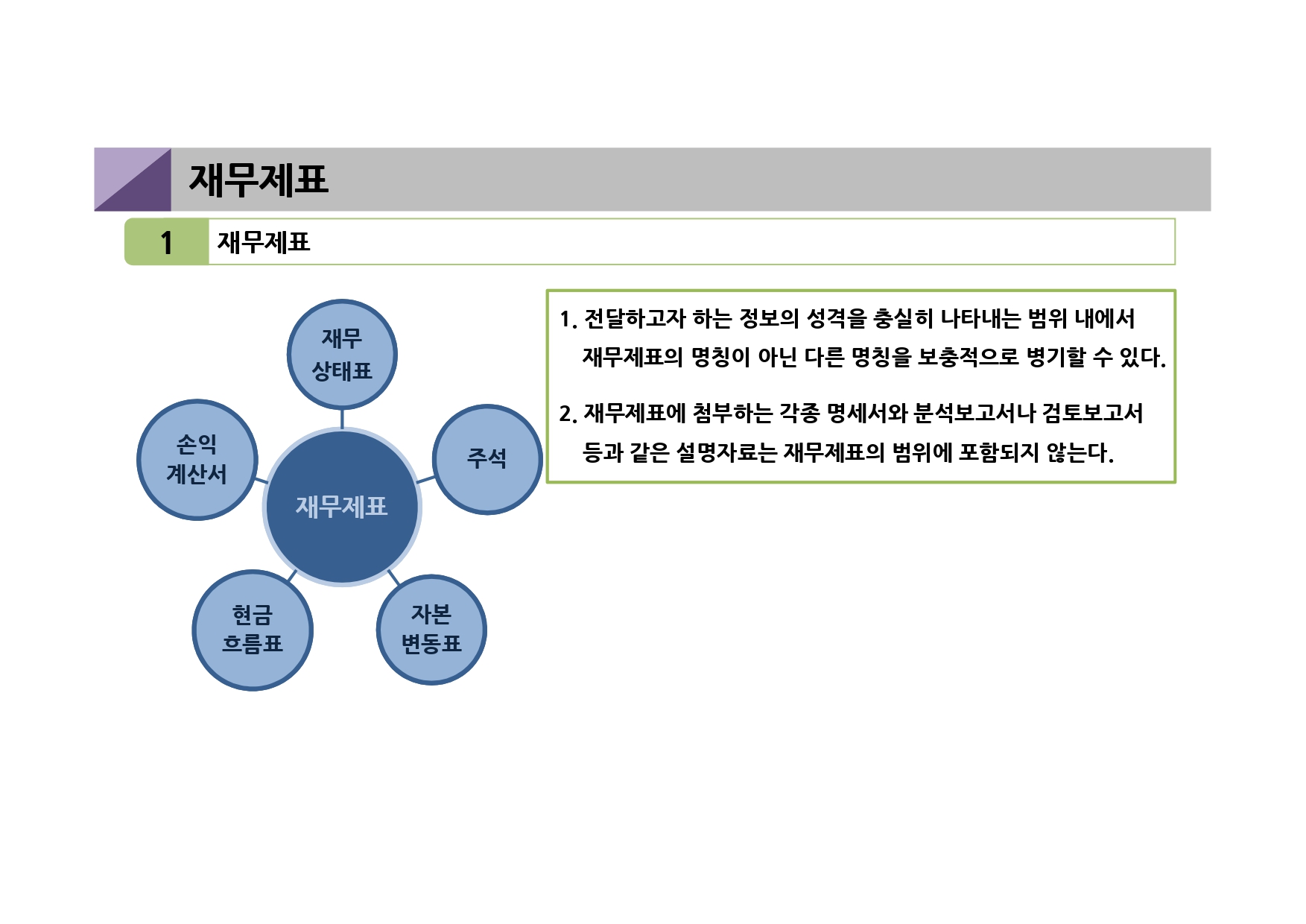 재무제표

1 재무제표

재무 상태표

손익 계산서

주석

재무제표

현금 흐름표

자본 변동표

1. 전달하고자 하는 정보의 성격을 충실히 나타내는 범위 내에서 재무제표의 명칭이 아닌 다른 명칭을 보충적으로 병기할 수 있다.

2. 재무제표에 첨부하는 각종 명세서와 분석보고서나 검토보고서 등과 같은 설명자료는 재무제표의 범위에 포함되지 않는다.